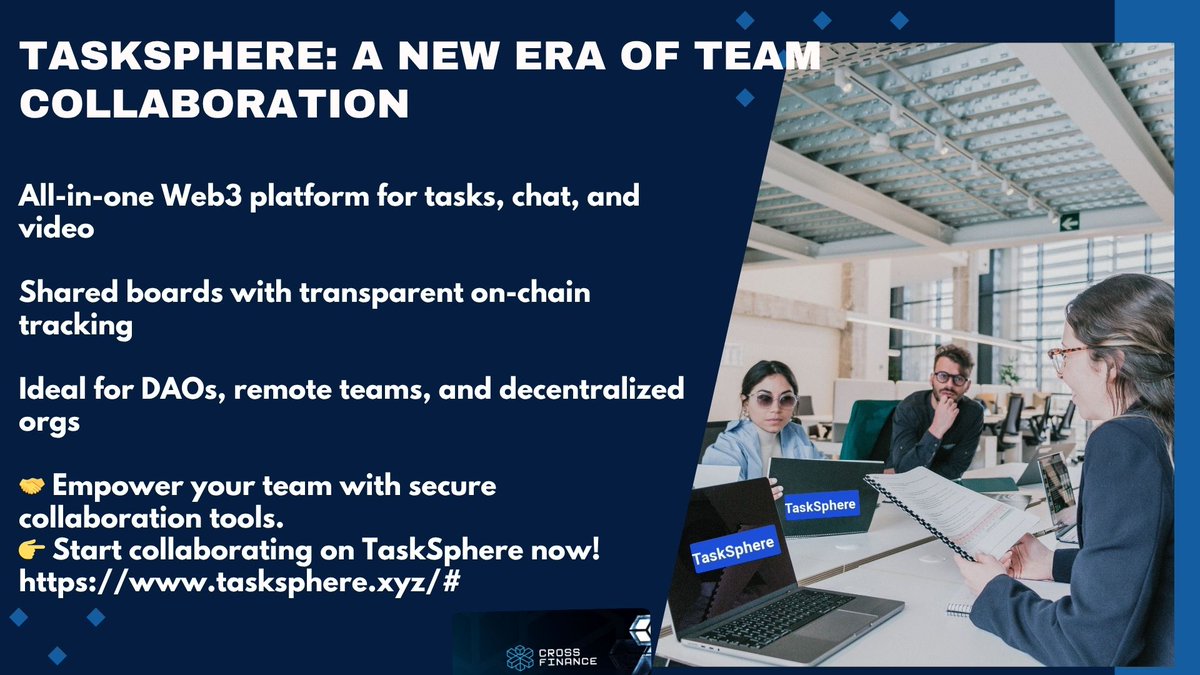 TASKSPHERE: A NEW ERA OF TEAM COLLABORATION

All-in-one Web3 platform for tasks, chat, and video

Shared boards with transparent on-chain tracking

Ideal for DAOs, remote teams, and decentralized orgs

🤝 Empower your team with secure collaboration tools.
👉 Start collaborating on TaskSphere now!
https://www.tasksphere.xyz/#

TaskSphere

TaskSphere

CROSS FINANCE